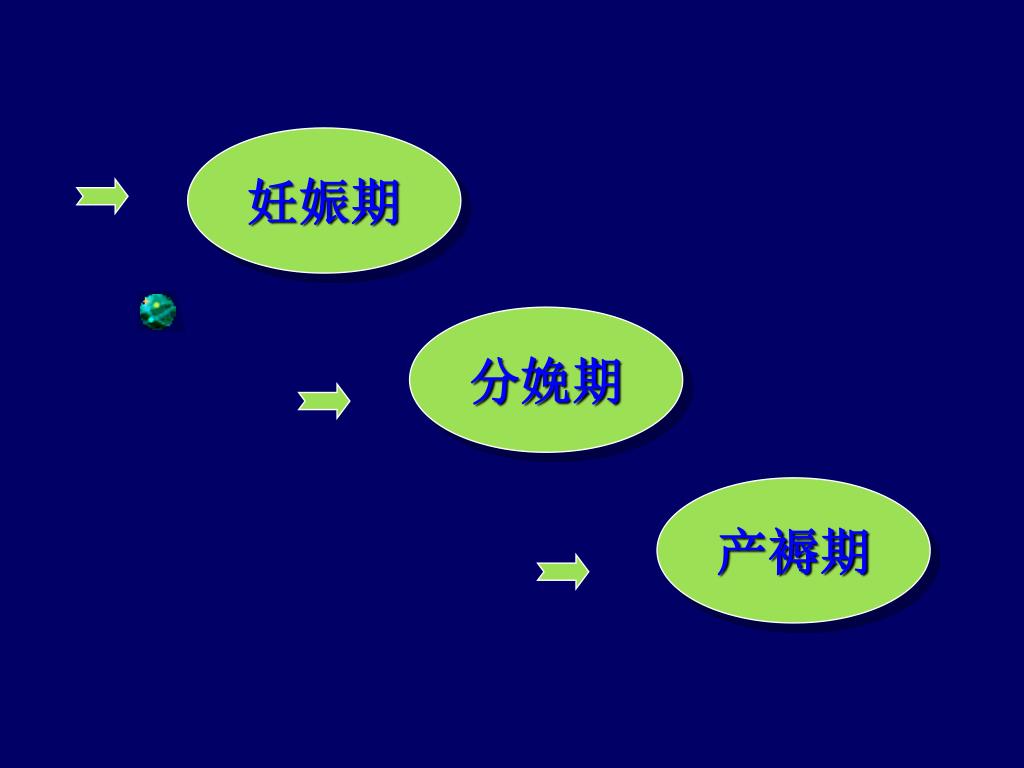 妊娠期

分娩期

产褥期